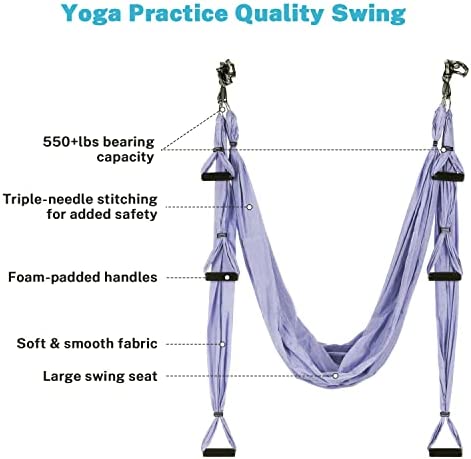 Yoga Practice Quality Swing

550+lbs bearing capacity

Triple-needle stitching for added safety

Foam-padded handles

Soft & smooth fabric

Large swing seat